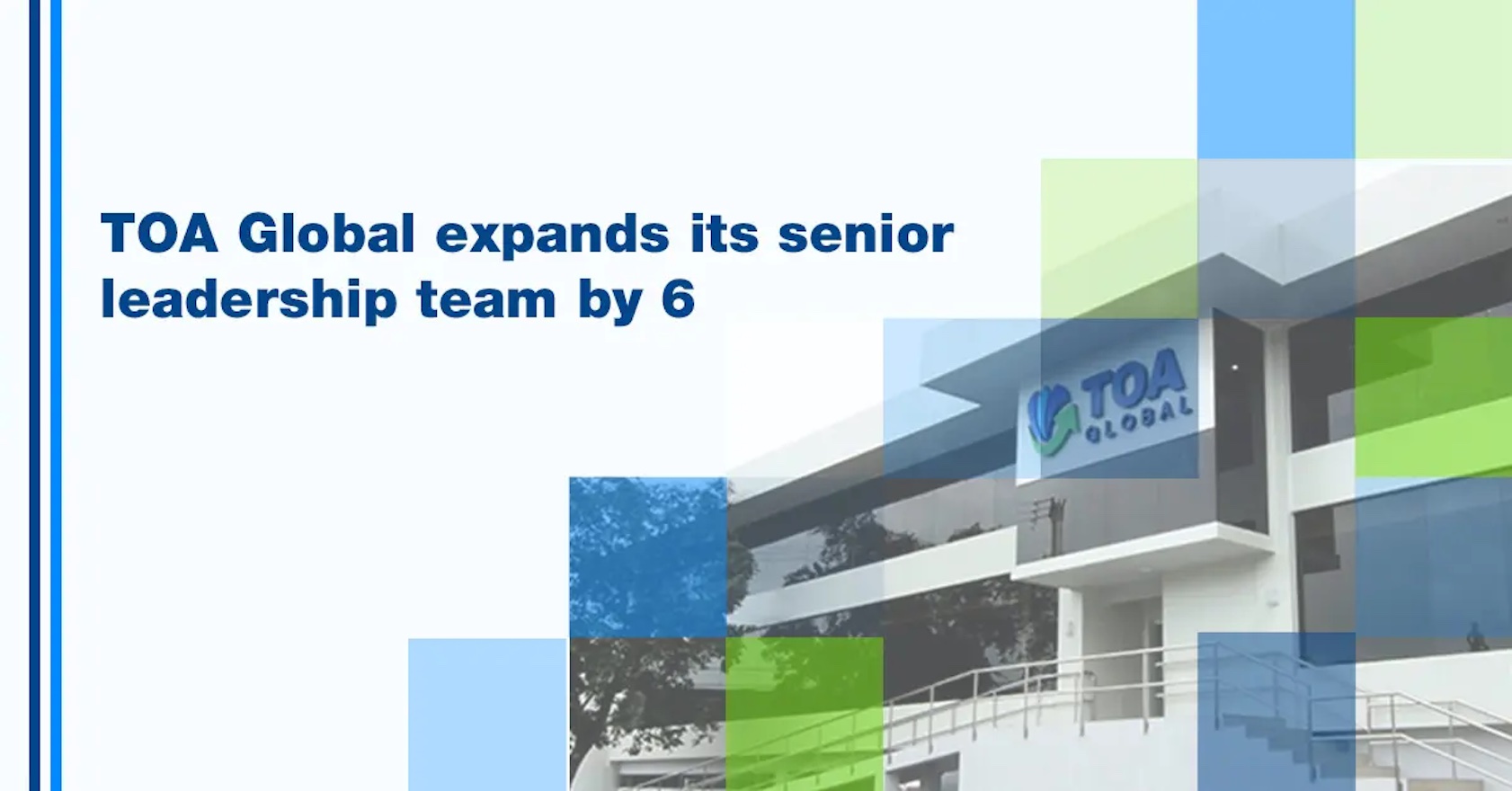 TOA Global expands its senior leadership team by 6

TOA GLOBAL